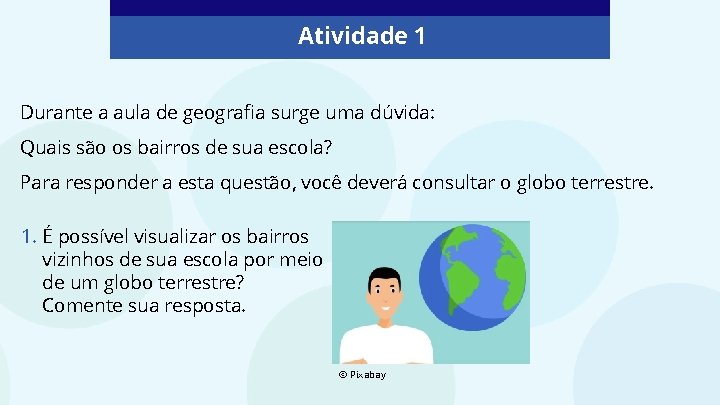 Atividade 1

Durante a aula de geografia surge uma dúvida:

Quais são os bairros de sua escola?

Para responder a esta questão, você deverá consultar o globo terrestre.

1. É possível visualizar os bairros vizinhos de sua escola por meio de um globo terrestre? Comente sua resposta.

© Pixabay